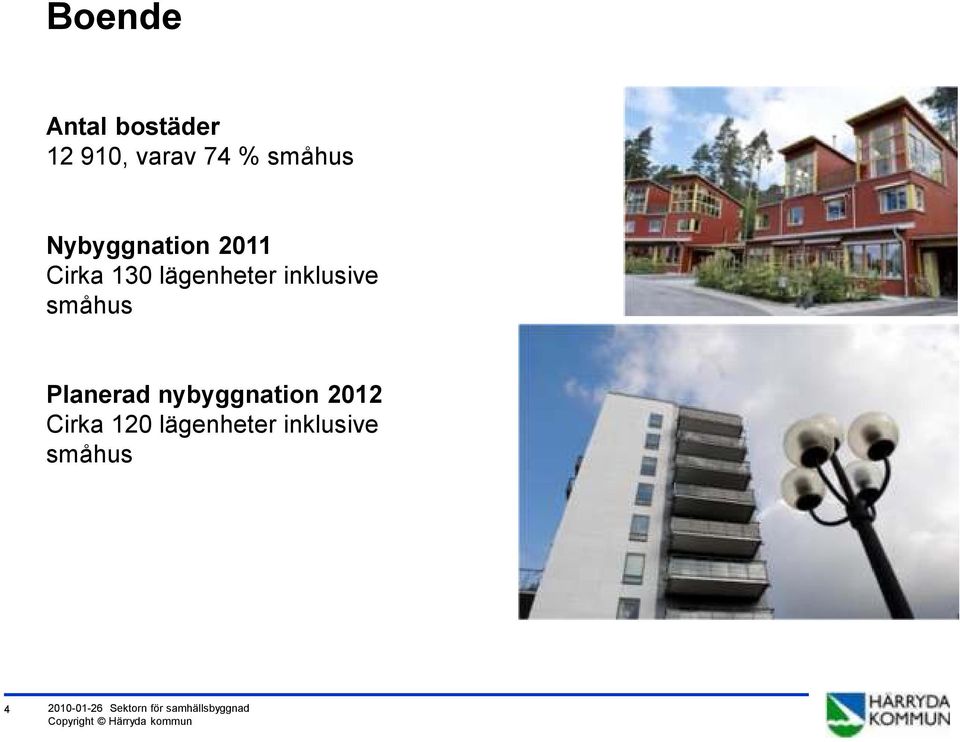 Boende

Antal bostäder
12 910, varav 74 % småhus

Nybyggnation 2011
Cirka 130 lägenheter inklusive småhus

Planerad nybyggnation 2012
Cirka 120 lägenheter inklusive småhus

4

2010-01-26 Sektorn för samhällsbyggnad
Copyright © Härryda kommun

HÄRRYDA KOMMUN